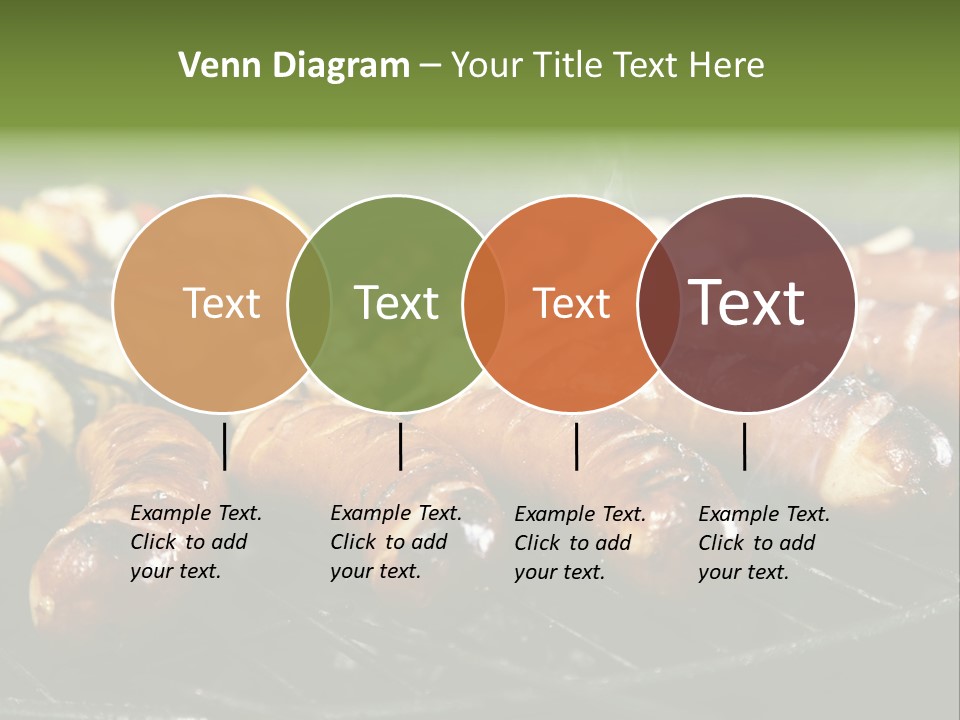 Venn Diagram – Your Title Text Here

Text

Text

Text

Text

Example Text. Click to add your text.

Example Text. Click to add your text.

Example Text. Click to add your text.

Example Text. Click to add your text.